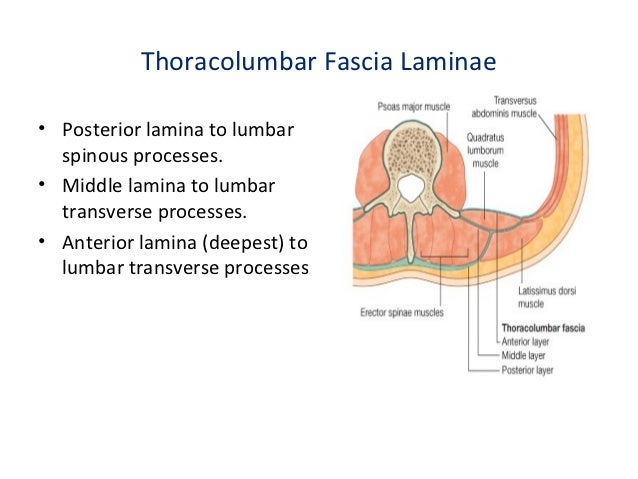 Thoracolumbar Fascia Laminae

• Posterior lamina to lumbar spinous processes.
• Middle lamina to lumbar transverse processes.
• Anterior lamina (deepest) to lumbar transverse processes

Psoas major muscle
Transversus abdominis muscle
Quadratus lumborum muscle
Latissimus dorsi muscle
Erector spinae muscles
Thoracolumbar fascia
Anterior layer
Middle layer
Posterior layer